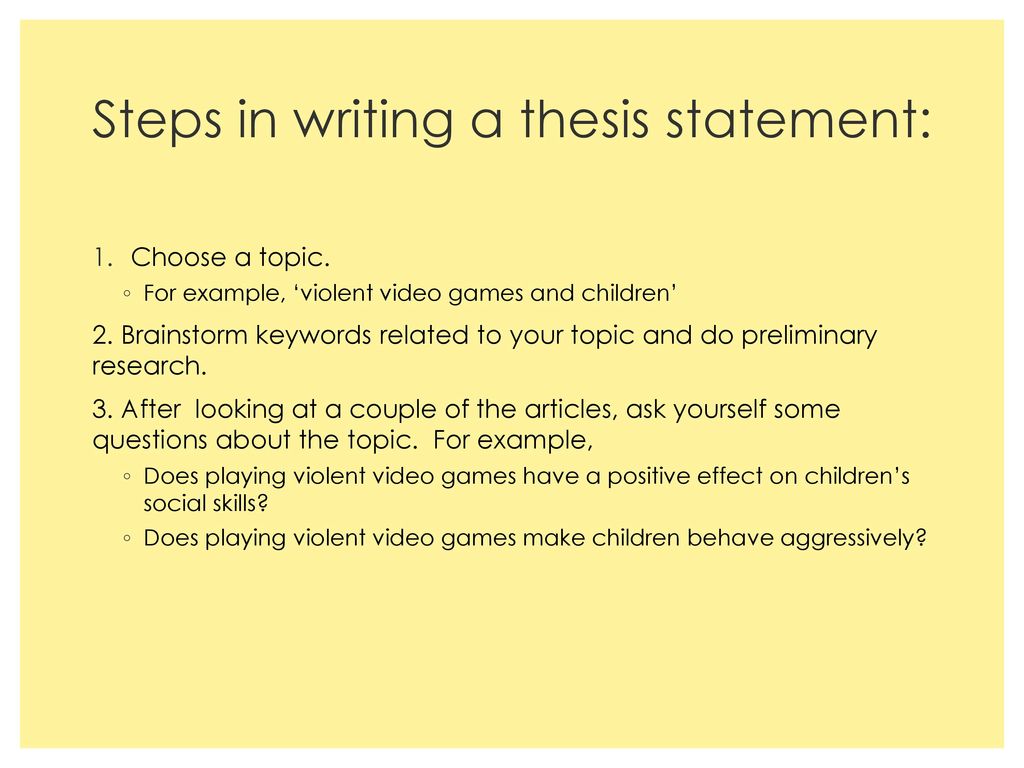 Steps in writing a thesis statement:

1. Choose a topic.

◦ For example, ‘violent video games and children’

2. Brainstorm keywords related to your topic and do preliminary research.

3. After looking at a couple of the articles, ask yourself some questions about the topic. For example,

◦ Does playing violent video games have a positive effect on children’s social skills?

◦ Does playing violent video games make children behave aggressively?